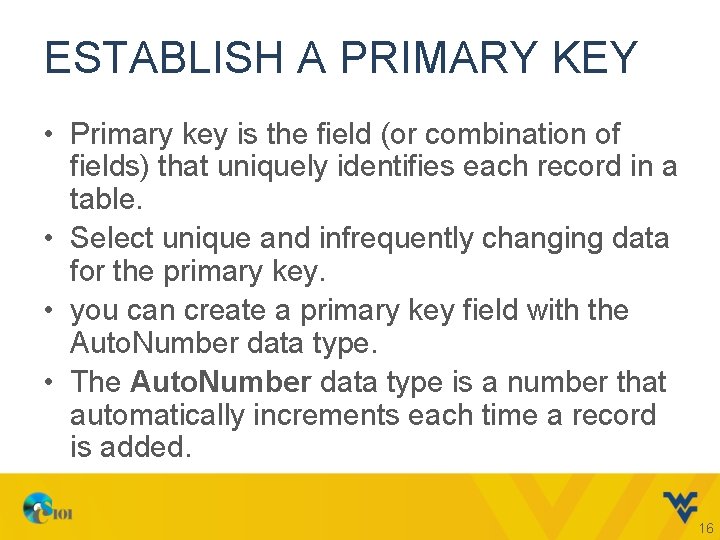 ESTABLISH A PRIMARY KEY

• Primary key is the field (or combination of fields) that uniquely identifies each record in a table.
• Select unique and infrequently changing data for the primary key.
• you can create a primary key field with the AutoNumber data type.
• The AutoNumber data type is a number that automatically increments each time a record is added.

CS101

16